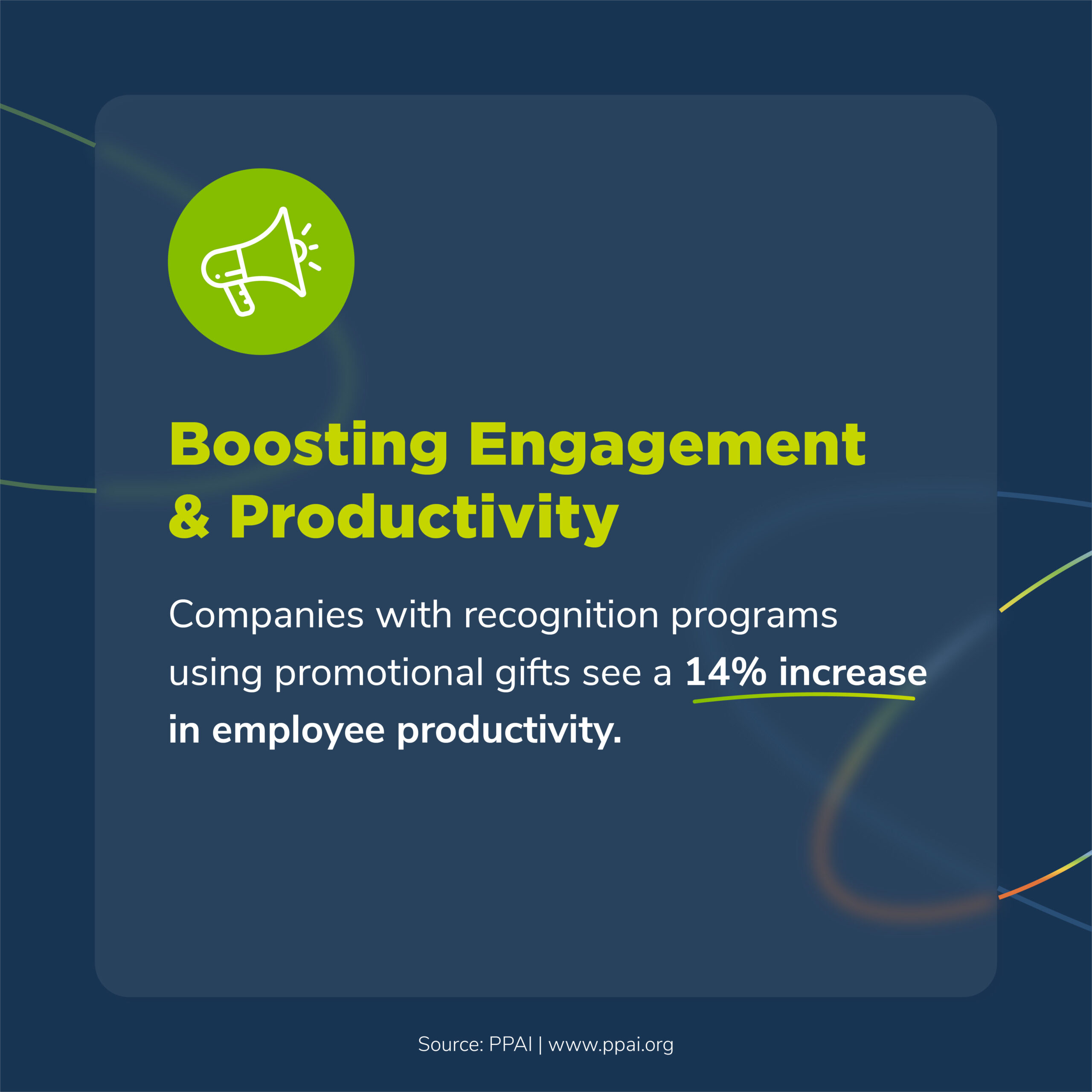 Boosting Engagement & Productivity

Companies with recognition programs using promotional gifts see a 14% increase in employee productivity.

Source: PPAI | www.ppai.org